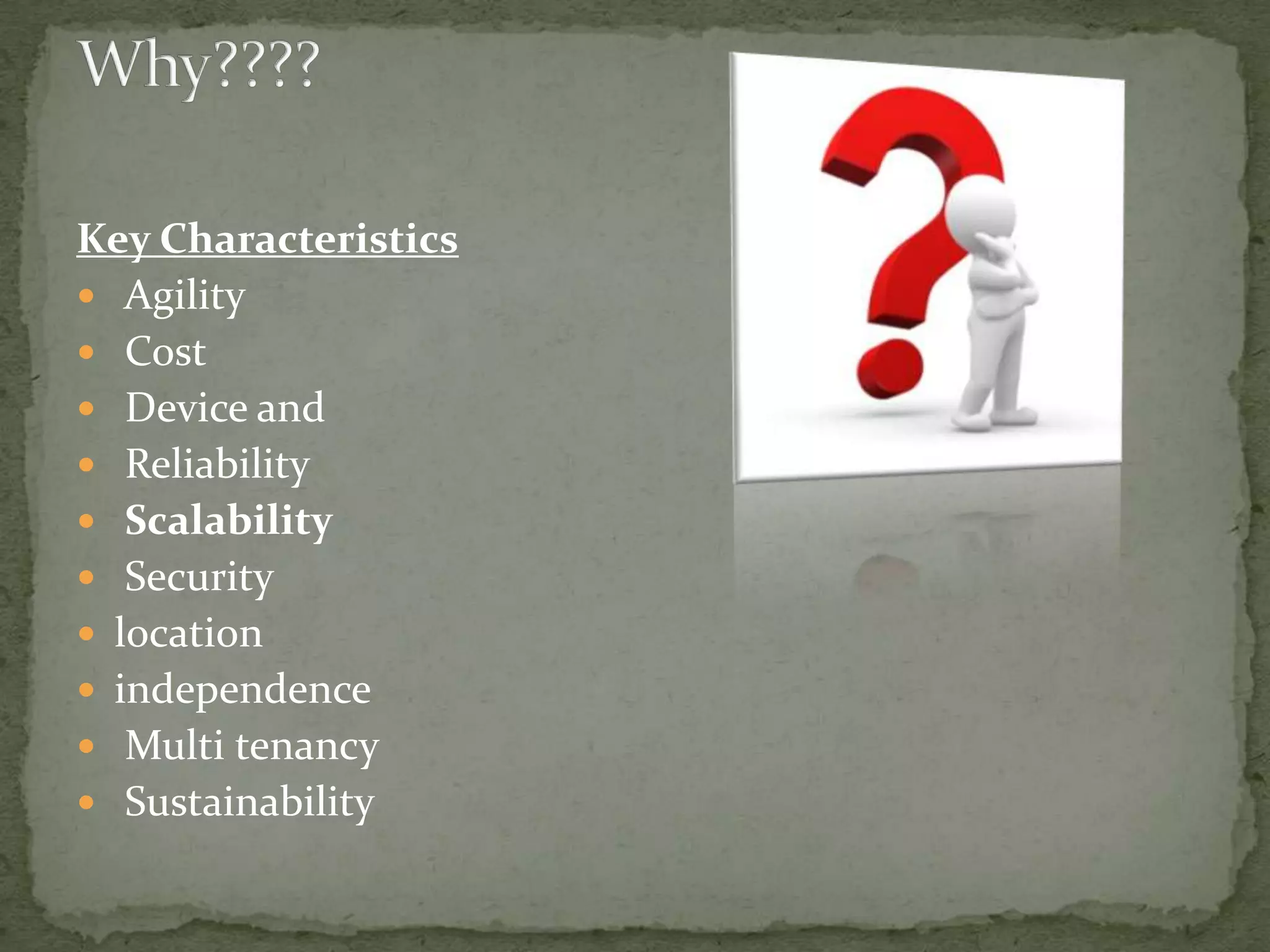 Why????

Key Characteristics

- Agility
- Cost
- Device and
- Reliability
- Scalability
- Security
- location
- independence
- Multi tenancy
- Sustainability